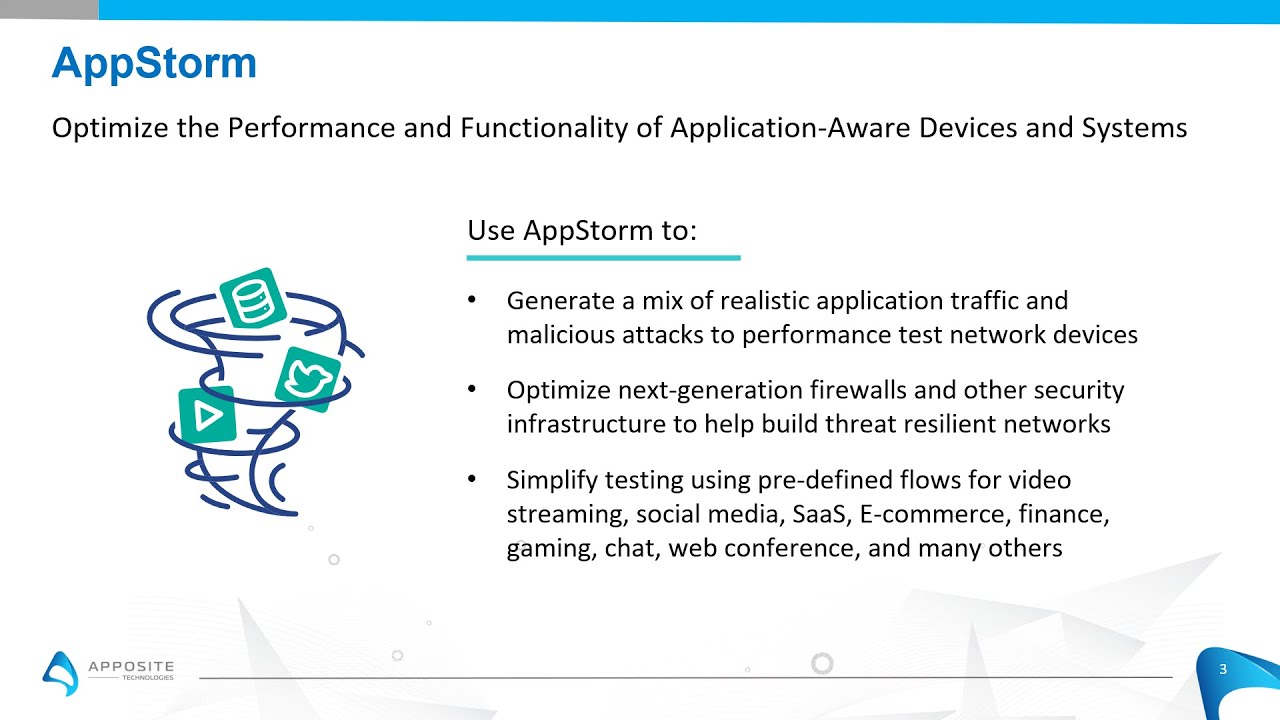 AppStorm

Optimize the Performance and Functionality of Application-Aware Devices and Systems

Use AppStorm to:

• Generate a mix of realistic application traffic and malicious attacks to performance test network devices

• Optimize next-generation firewalls and other security infrastructure to help build threat resilient networks

• Simplify testing using pre-defined flows for video streaming, social media, SaaS, E-commerce, finance, gaming, chat, web conference, and many others

APPOSITE TECHNOLOGIES

3